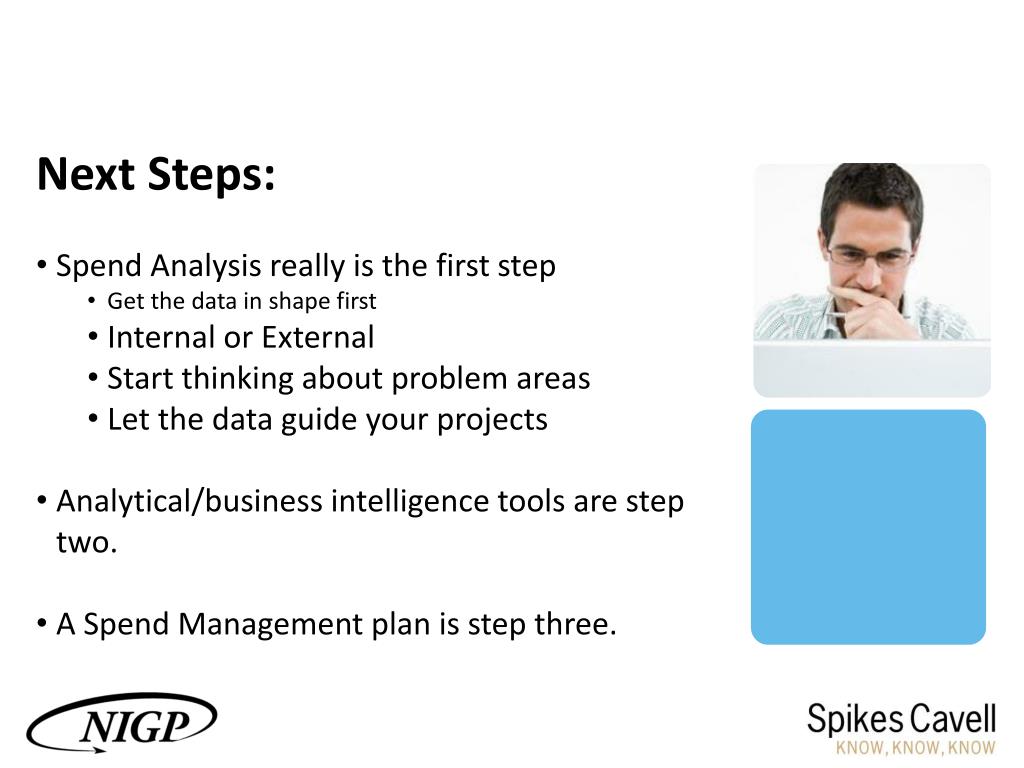 Next Steps:

• Spend Analysis really is the first step
  • Get the data in shape first
  • Internal or External
  • Start thinking about problem areas
  • Let the data guide your projects

• Analytical/business intelligence tools are step two.

• A Spend Management plan is step three.

NIGP

Spikes Cavell
KNOW, KNOW, KNOW